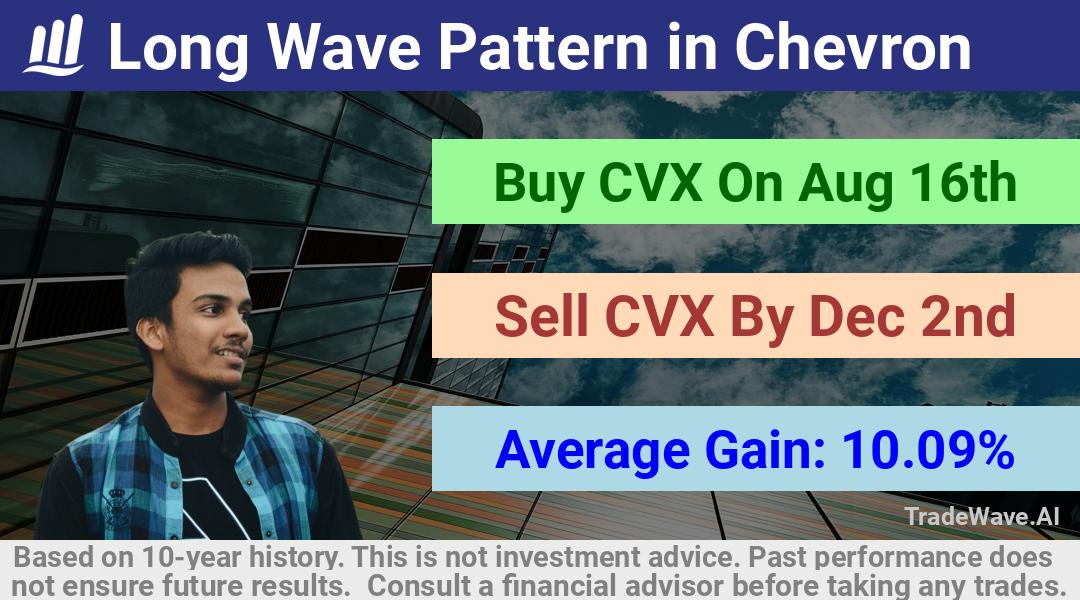 Long Wave Pattern in Chevron

Buy CVX On Aug 16th

Sell CVX By Dec 2nd

Average Gain: 10.09%

TradeWave.AI

Based on 10-year history. This is not investment advice. Past performance does not ensure future results. Consult a financial advisor before taking any trades.